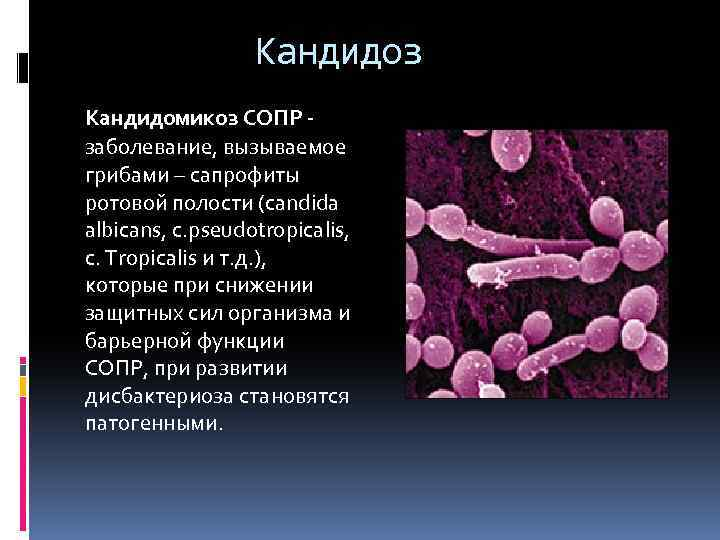 Кандидоз

Кандидомикоз СОПР - заболевание, вызываемое грибами – сапрофиты ротовой полости (candida albicans, c.pseudotropicalis, c. Tropicalis и т.д.), которые при снижении защитных сил организма и барьерной функции СОПР, при развитии дисбактериоза становятся патогенными.